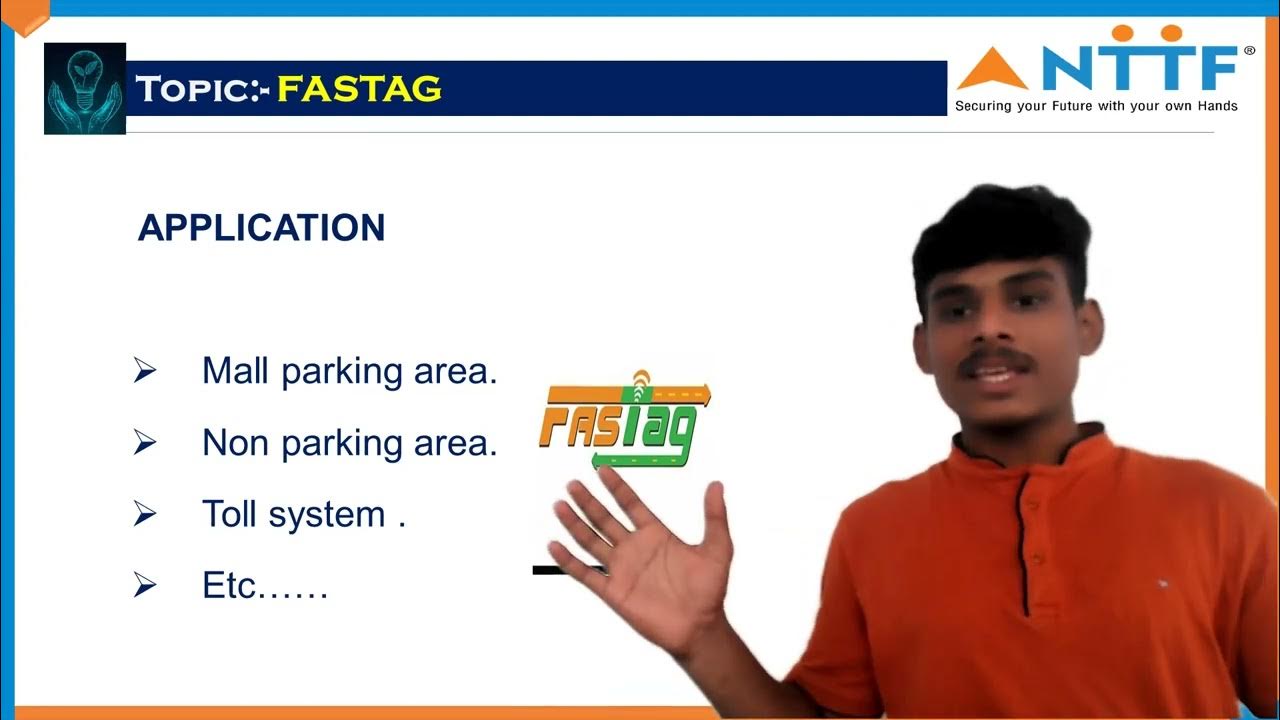 TOPIC:- FASTAG

NTTF®
Securing your Future with your own Hands

APPLICATION

➢ Mall parking area.

➢ Non parking area.

➢ Toll system .

➢ Etc……

FASTag